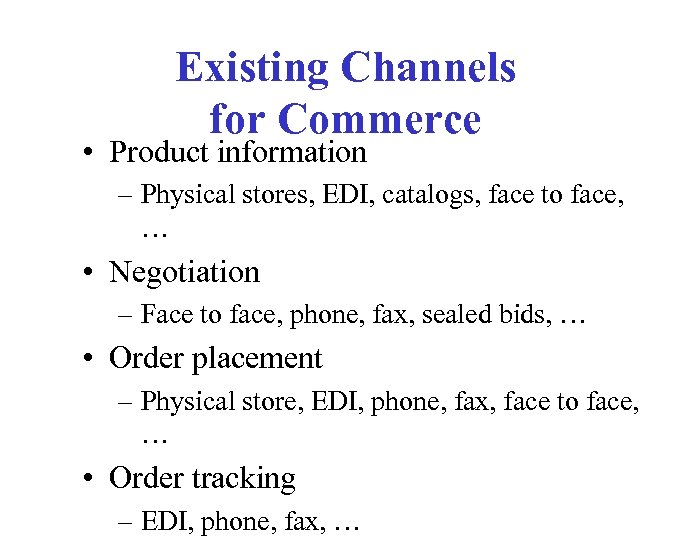 Existing Channels for Commerce

• Product information
– Physical stores, EDI, catalogs, face to face, …
• Negotiation
– Face to face, phone, fax, sealed bids, …
• Order placement
– Physical store, EDI, phone, fax, face to face, …
• Order tracking
– EDI, phone, fax, …